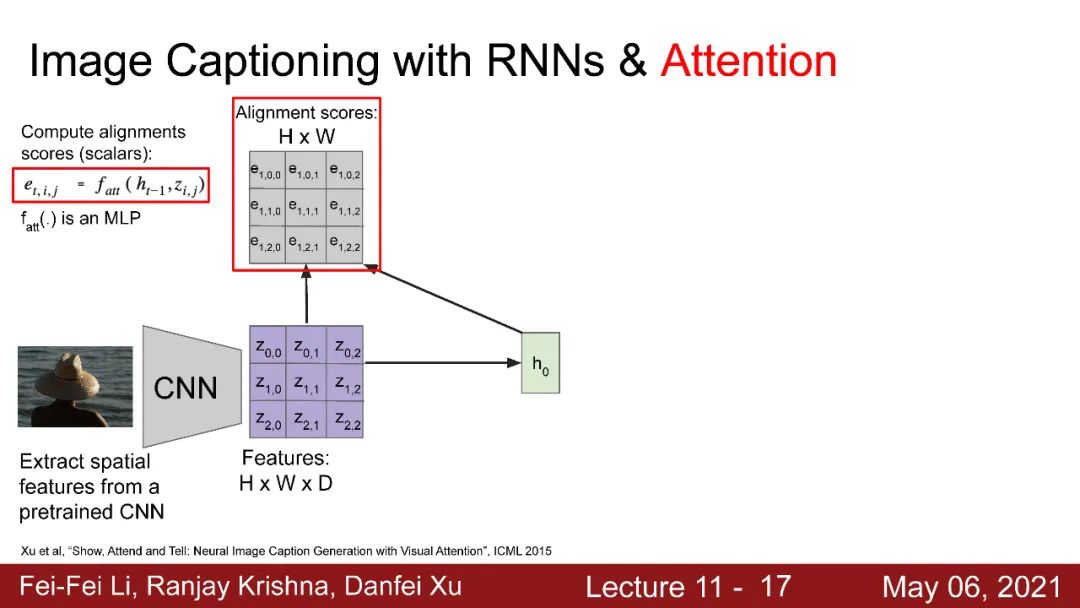 Image Captioning with RNNs & Attention

Compute alignments scores (scalars):

$e_{t,i,j} = f_{att}(h_{t-1}, z_{i,j})$

$f_{att}(.)$ is an MLP

Alignment scores: H x W

| $e_{1,0,0}$ | $e_{1,0,1}$ | $e_{1,0,2}$ |
|---|---|---|
| $e_{1,1,0}$ | $e_{1,1,1}$ | $e_{1,1,2}$ |
| $e_{1,2,0}$ | $e_{1,2,1}$ | $e_{1,2,2}$ |

CNN

| $z_{0,0}$ | $z_{0,1}$ | $z_{0,2}$ |
|---|---|---|
| $z_{1,0}$ | $z_{1,1}$ | $z_{1,2}$ |
| $z_{2,0}$ | $z_{2,1}$ | $z_{2,2}$ |

$h_0$

Extract spatial features from a pretrained CNN

Features: H x W x D

Xu et al, "Show, Attend and Tell: Neural Image Caption Generation with Visual Attention", ICML 2015

Fei-Fei Li, Ranjay Krishna, Danfei Xu Lecture 11 - 17 May 06, 2021